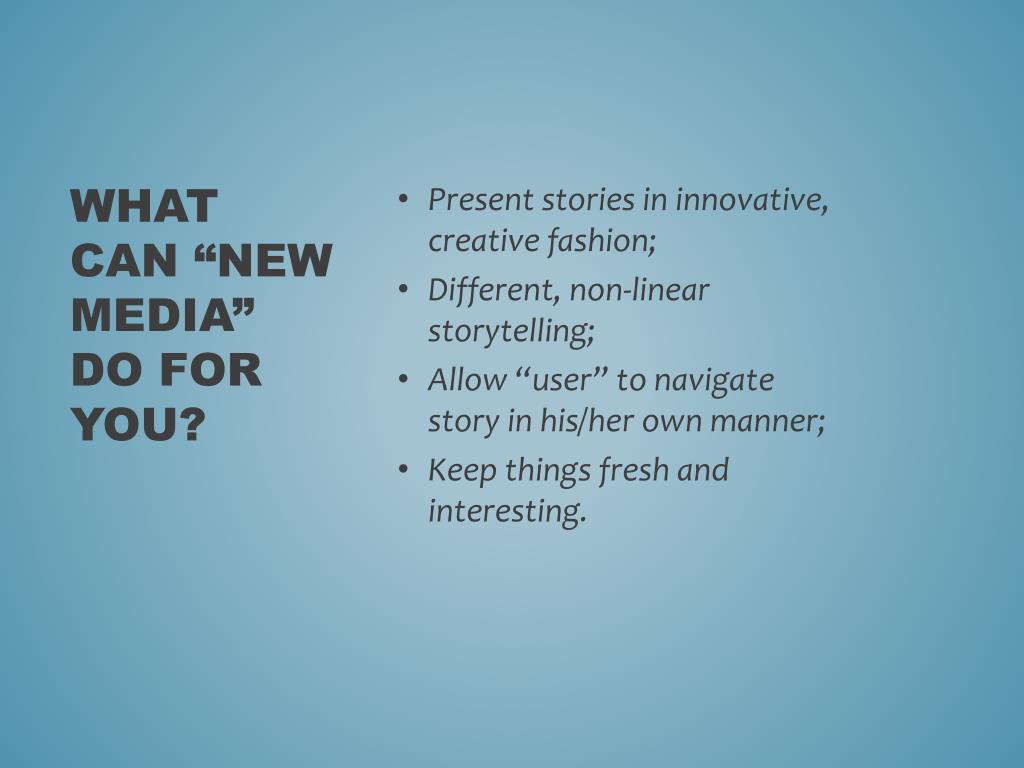 WHAT CAN “NEW MEDIA” DO FOR YOU?

• Present stories in innovative, creative fashion;
• Different, non-linear storytelling;
• Allow “user” to navigate story in his/her own manner;
• Keep things fresh and interesting.